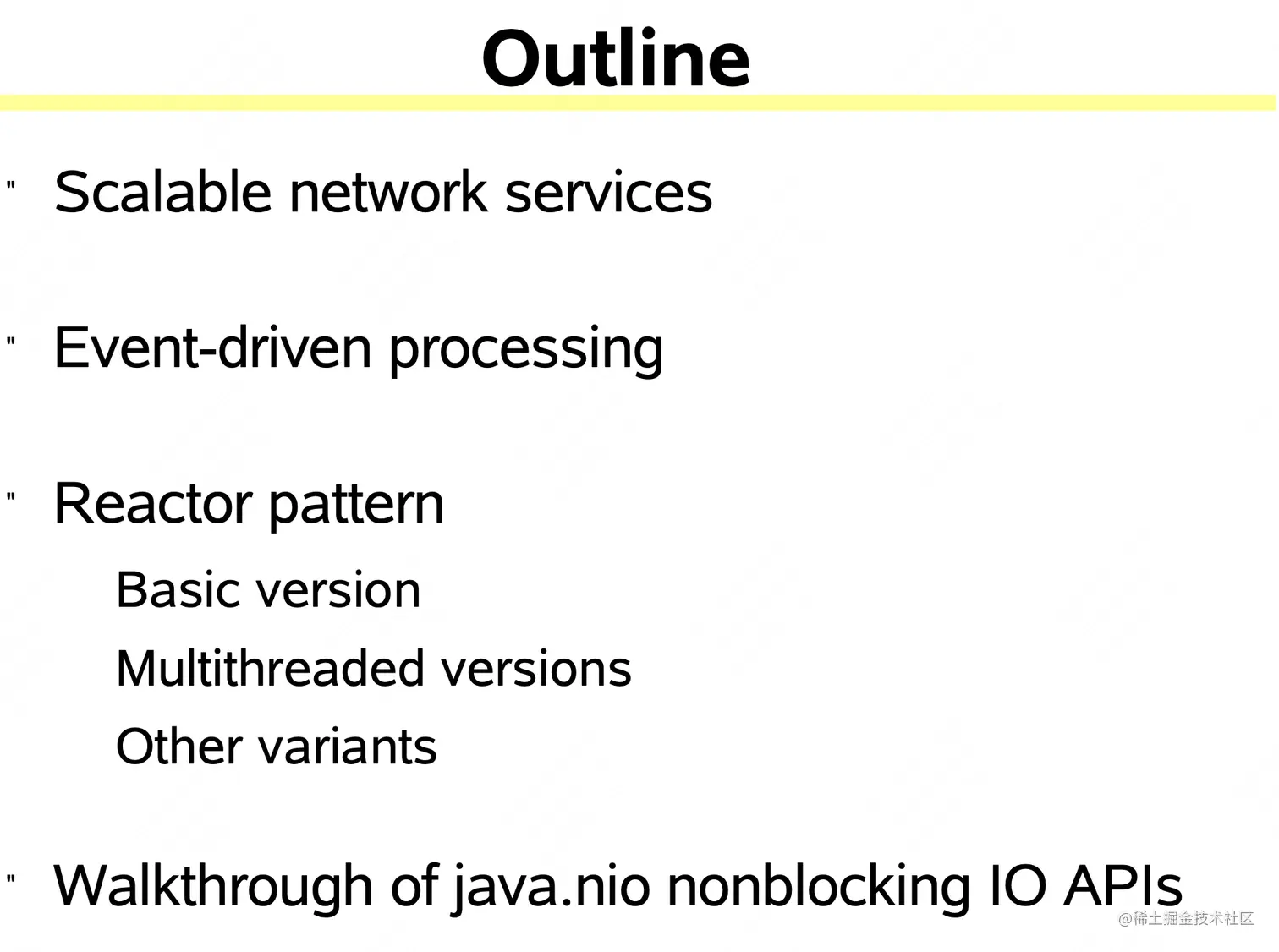 Outline

" Scalable network services

" Event-driven processing

" Reactor pattern

Basic version

Multithreaded versions

Other variants

" Walkthrough of java.nio nonblocking IO APIs

@稀土掘金技术社区